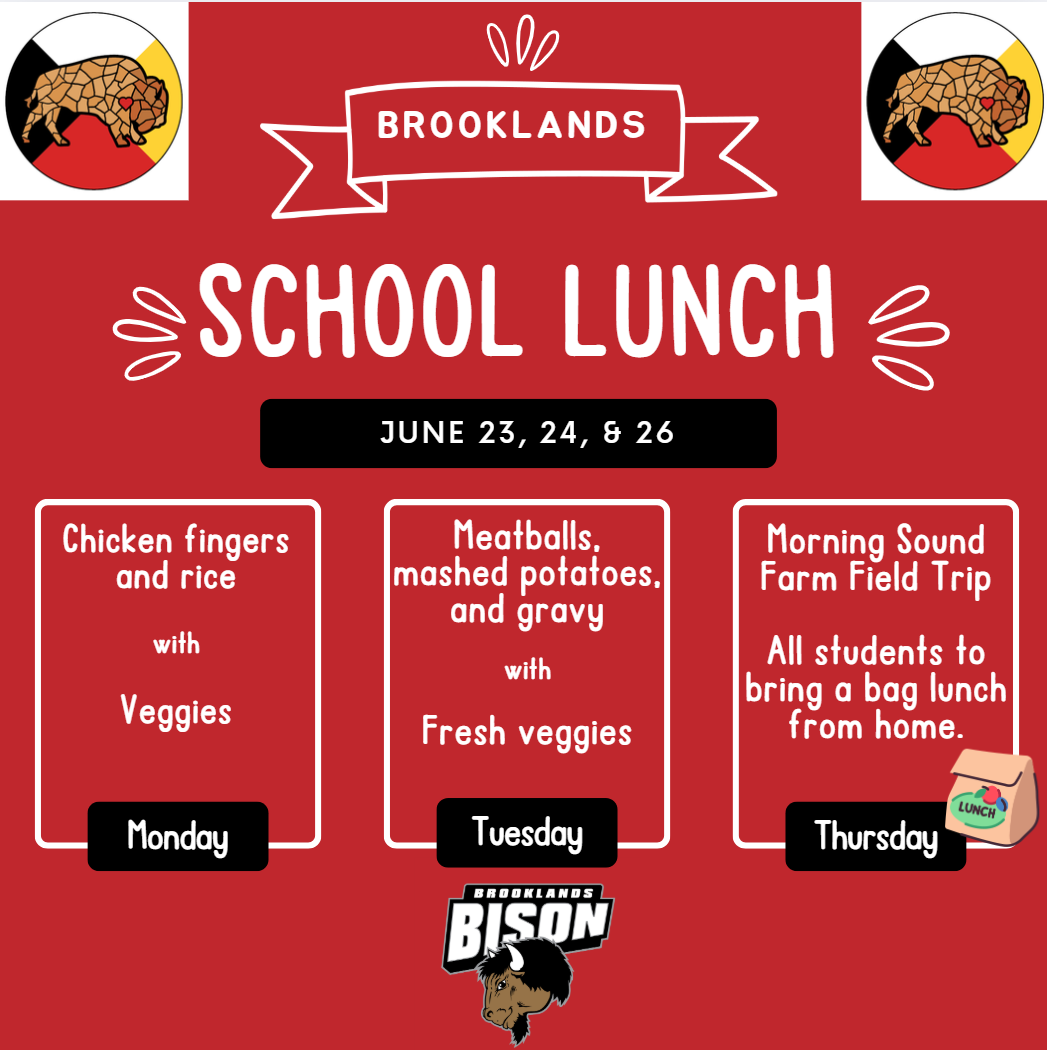 BROOKLANDS

SCHOOL LUNCH

JUNE 23, 24, & 26

Chicken fingers and rice

with

Veggies

Monday

Meatballs, mashed potatoes, and gravy

with

Fresh veggies

Tuesday

Morning Sound Farm Field Trip

All students to bring a bag lunch from home.

LUNCH

Thursday

BROOKLANDS

BISON